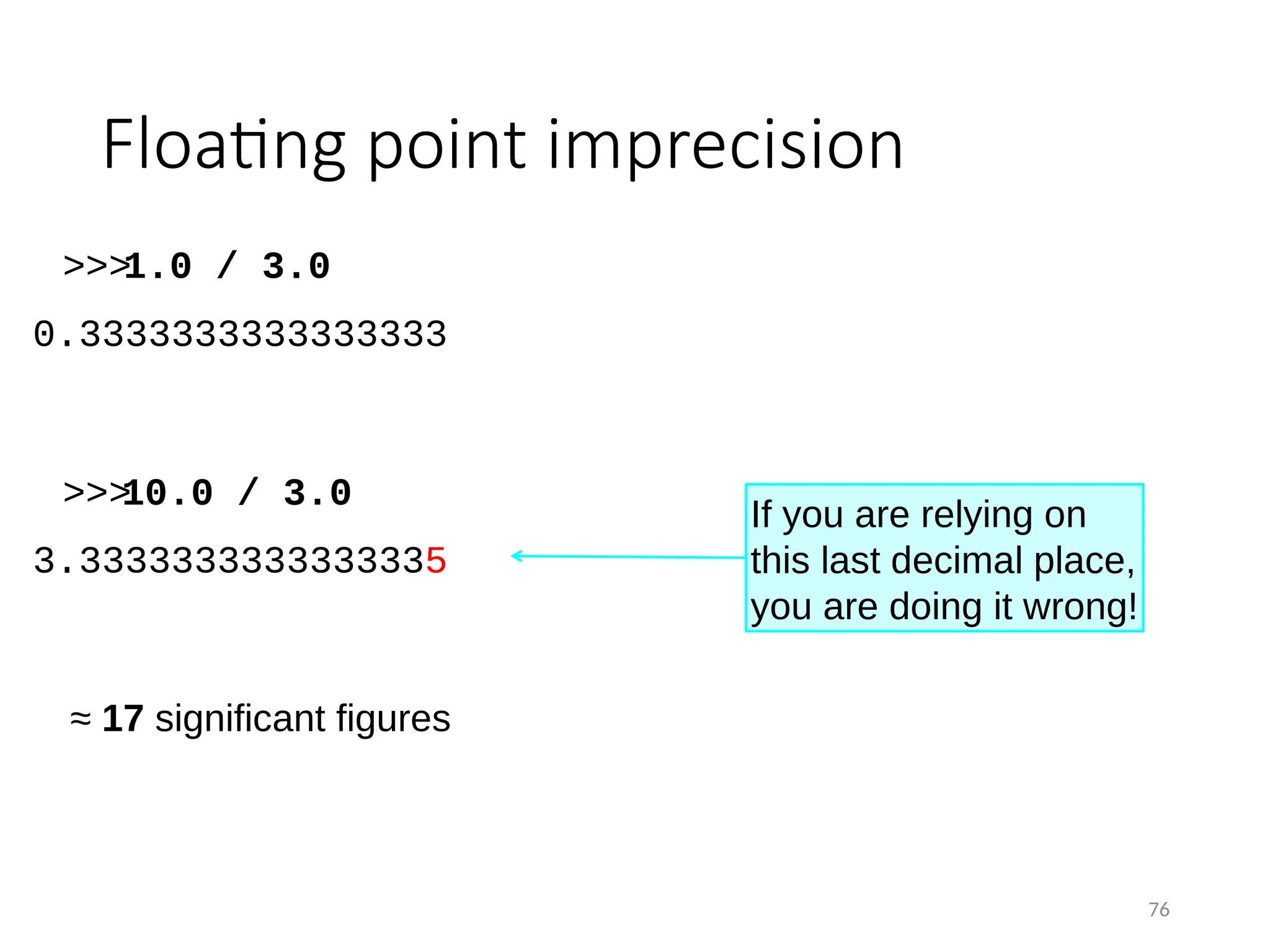 Floating point imprecision

>>> 1.0 / 3.0

0.3333333333333333

>>> 10.0 / 3.0

3.3333333333333335

If you are relying on this last decimal place, you are doing it wrong!

≈ 17 significant figures

76